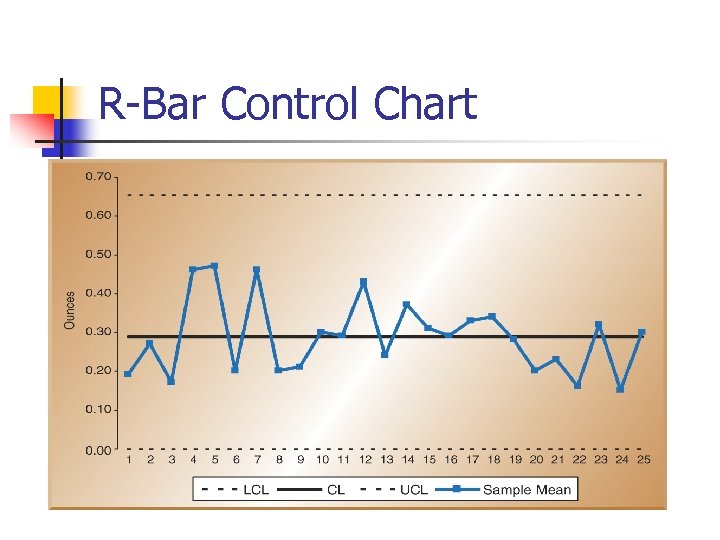 R-Bar Control Chart

0.70
0.60
0.50
0.40
0.30
0.20
0.10
0.00

Ounces

1 2 3 4 5 6 7 8 9 10 11 12 13 14 15 16 17 18 19 20 21 22 23 24 25

LCL CL UCL Sample Mean